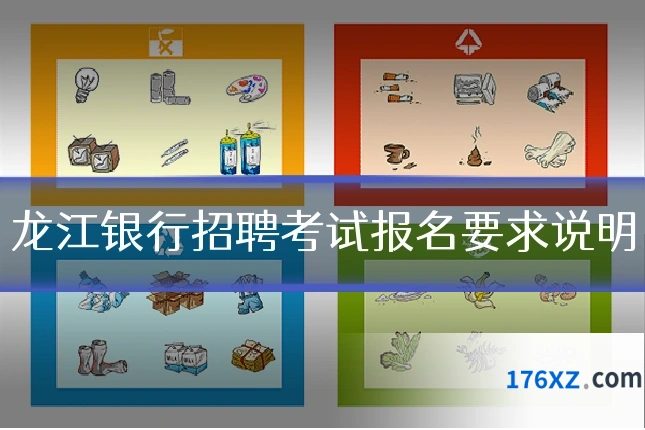 龙江银行招聘考试报名要求说明

MILK MILK

176XZ.com